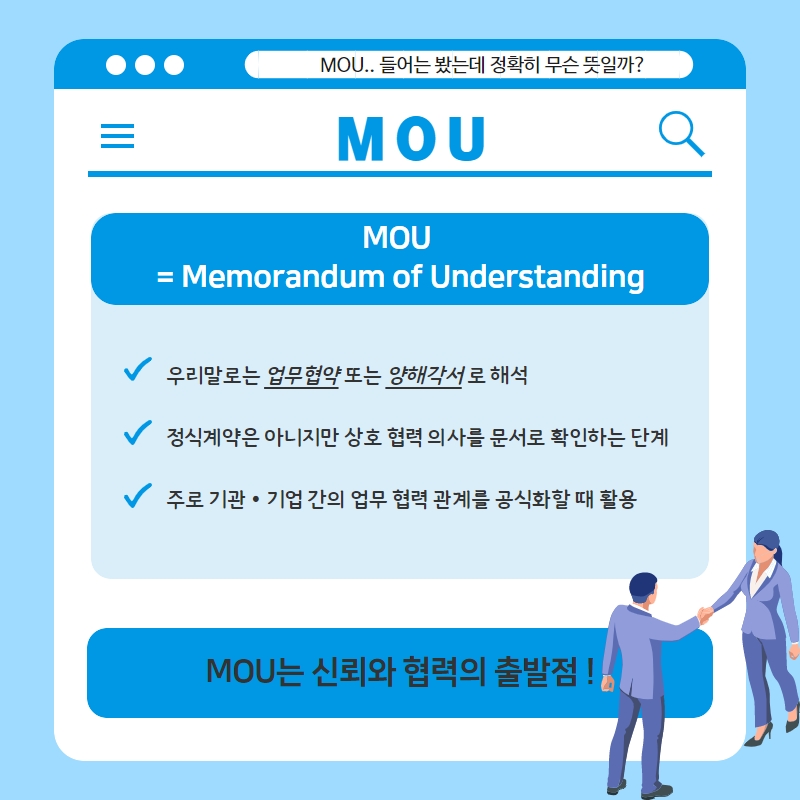 MOU.. 들어는 봤는데 정확히 무슨 뜻일까?

MOU

MOU
= Memorandum of Understanding

우리말로는 업무협약 또는 양해각서 로 해석

정식계약은 아니지만 상호 협력 의사를 문서로 확인하는 단계

주로 기관 • 기업 간의 업무 협력 관계를 공식화할 때 활용

MOU는 신뢰와 협력의 출발점 !